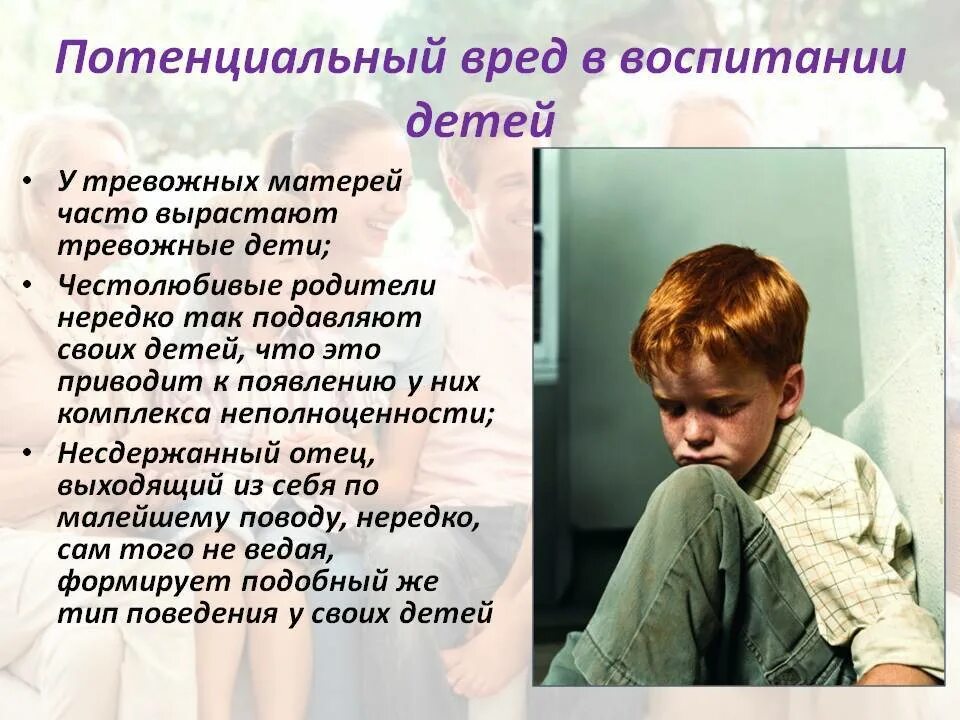 Потенциальный вред в воспитании детей

• У тревожных матерей часто вырастают тревожные дети;
• Честолюбивые родители нередко так подавляют своих детей, что это приводит к появлению у них комплекса неполноценности;
• Несдержанный отец, выходящий из себя по малейшему поводу, нередко, сам того не ведая, формирует подобный же тип поведения у своих детей